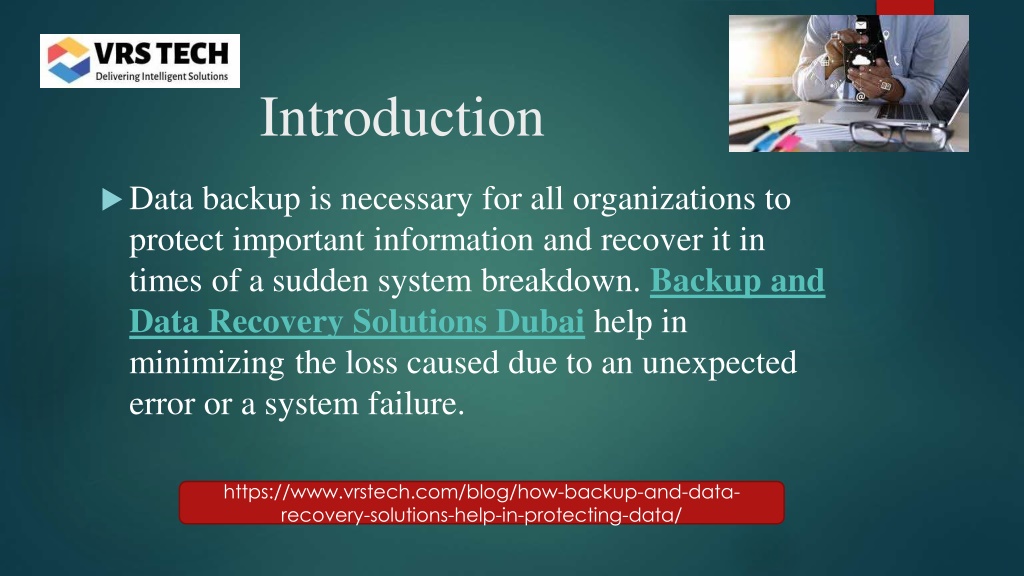 VRS TECH
Delivering Intelligent Solutions

Introduction

Data backup is necessary for all organizations to protect important information and recover it in times of a sudden system breakdown. Backup and Data Recovery Solutions Dubai help in minimizing the loss caused due to an unexpected error or a system failure.

https://www.vrstech.com/blog/how-backup-and-data-recovery-solutions-help-in-protecting-data/